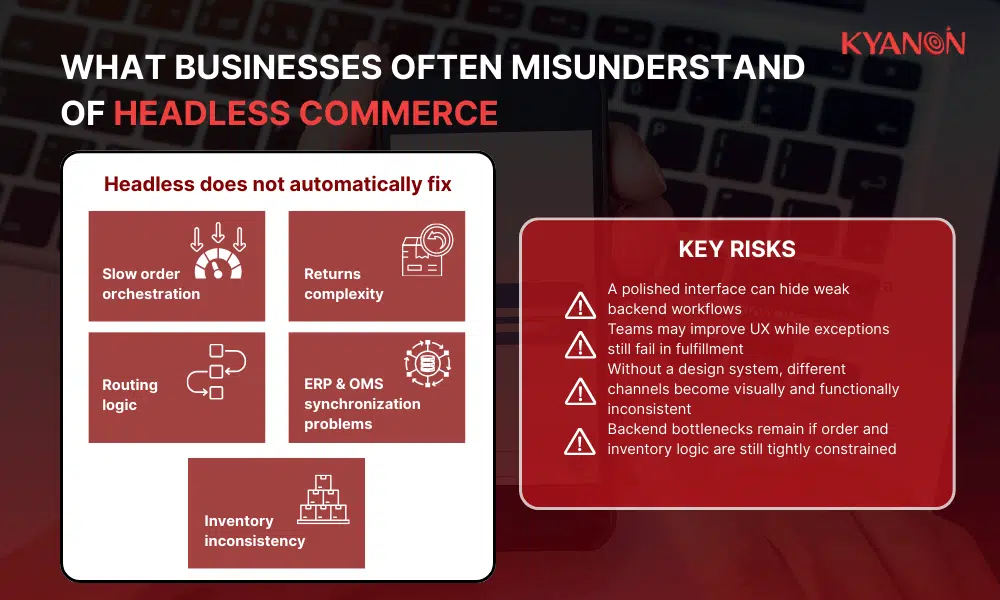 KYANON

WHAT BUSINESSES OFTEN MISUNDERSTAND OF HEADLESS COMMERCE

Headless does not automatically fix

Slow order orchestration

Returns complexity

Routing logic

ERP & OMS synchronization problems

Inventory inconsistency

KEY RISKS

A polished interface can hide weak backend workflows

Teams may improve UX while exceptions still fail in fulfillment

Without a design system, different channels become visually and functionally inconsistent

Backend bottlenecks remain if order and inventory logic are still tightly constrained